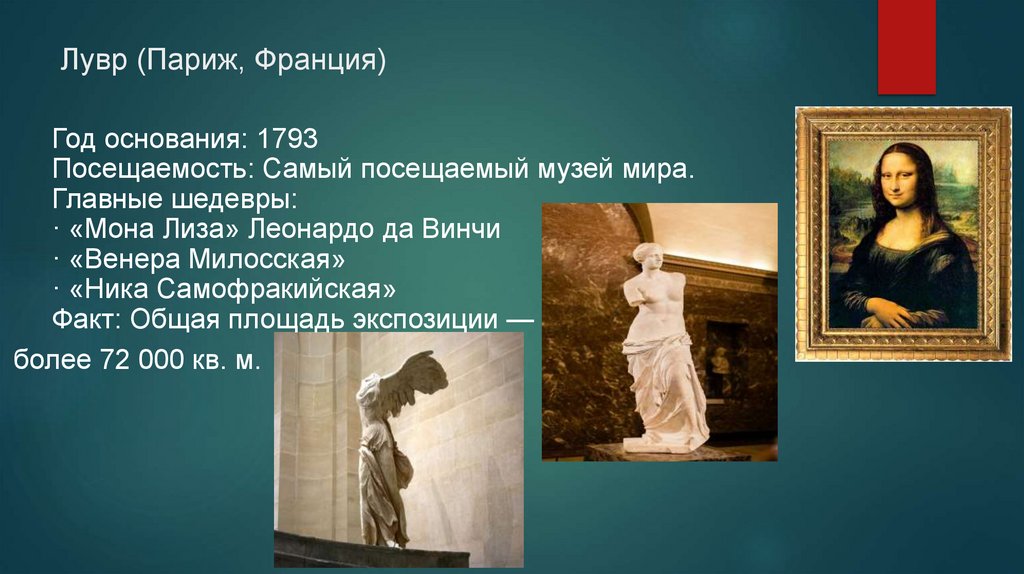 Лувр (Париж, Франция)

Год основания: 1793
Посещаемость: Самый посещаемый музей мира.
Главные шедевры:
· «Мона Лиза» Леонардо да Винчи
· «Венера Милосская»
· «Ника Самофракийская»
Факт: Общая площадь экспозиции — более 72 000 кв. м.